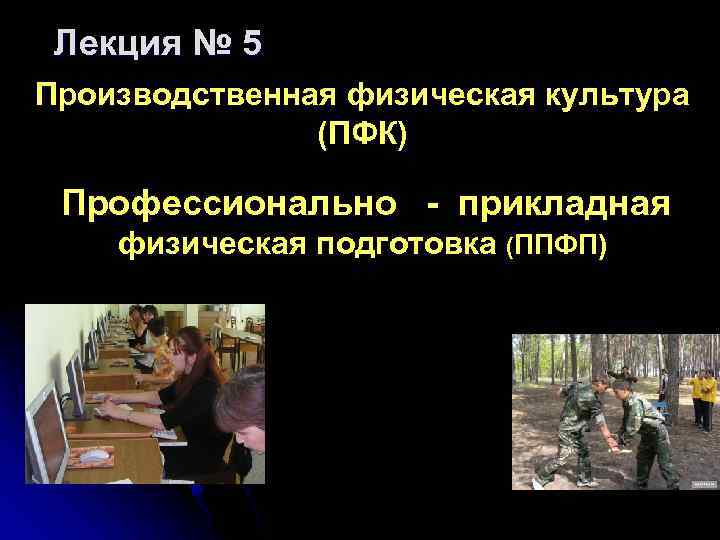 Лекция № 5

Производственная физическая культура (ПФК)

Профессионально - прикладная физическая подготовка (ППФП)